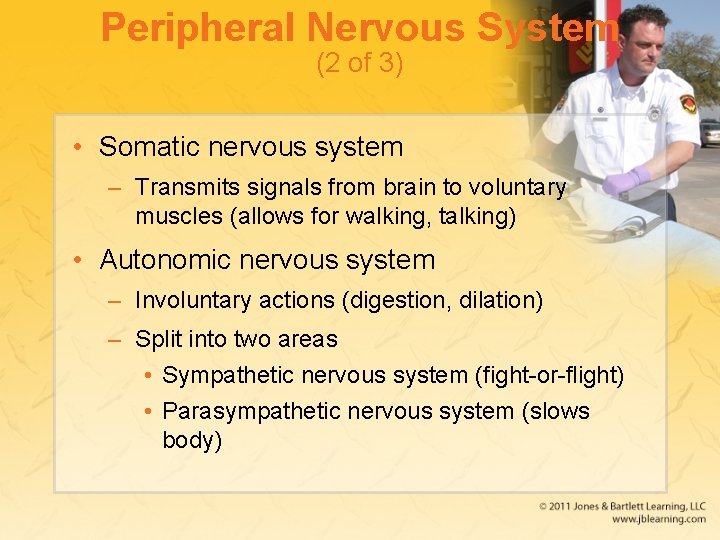 Peripheral Nervous System
(2 of 3)

• Somatic nervous system
– Transmits signals from brain to voluntary muscles (allows for walking, talking)

• Autonomic nervous system
– Involuntary actions (digestion, dilation)
– Split into two areas
• Sympathetic nervous system (fight-or-flight)
• Parasympathetic nervous system (slows body)

© 2011 Jones & Bartlett Learning, LLC
www.jblearning.com